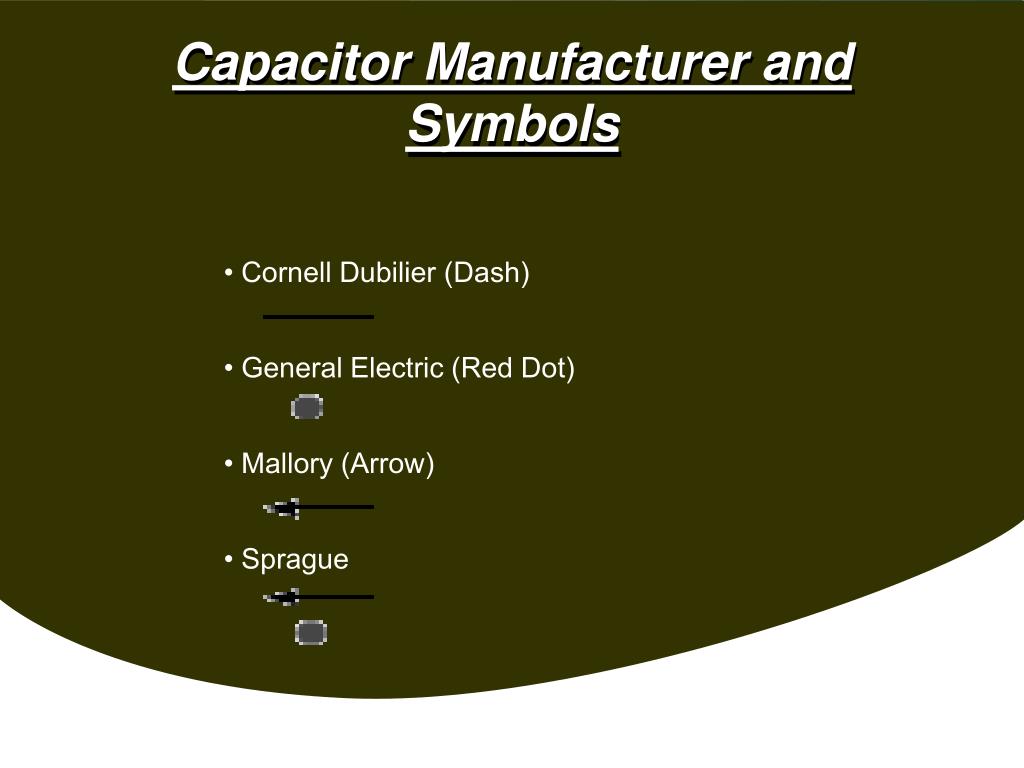 Capacitor Manufacturer and Symbols

• Cornell Dubilier (Dash)

• General Electric (Red Dot)

• Mallory (Arrow)

• Sprague